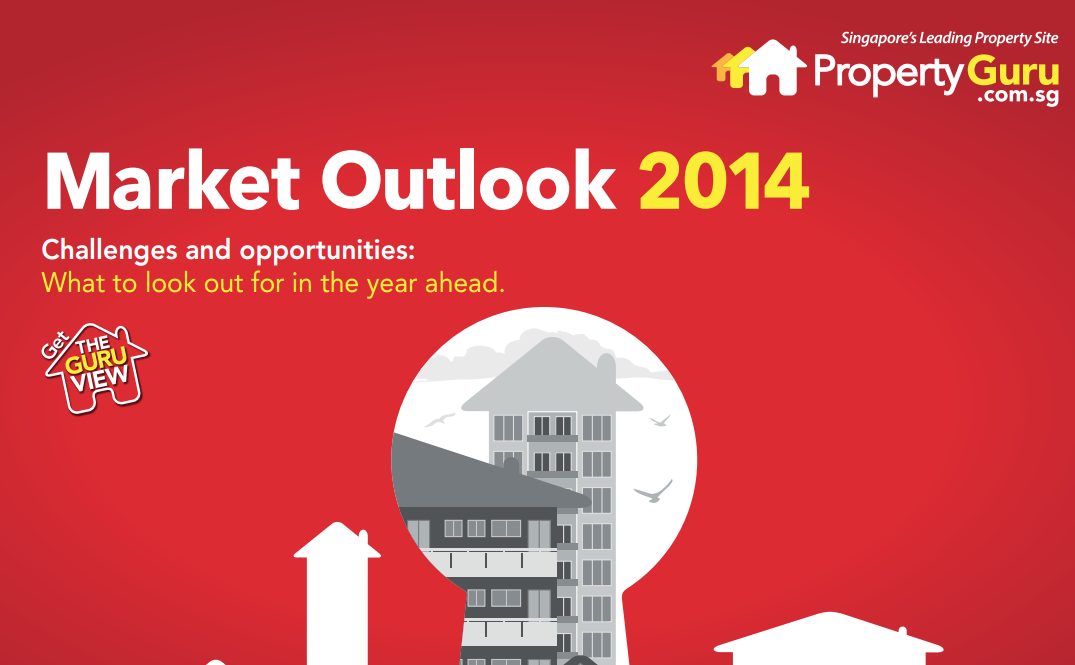 Singapore's Leading Property Site
PropertyGuru
.com.sg

Market Outlook 2014

Challenges and opportunities:
What to look out for in the year ahead.

Get
THE
GURU
VIEW